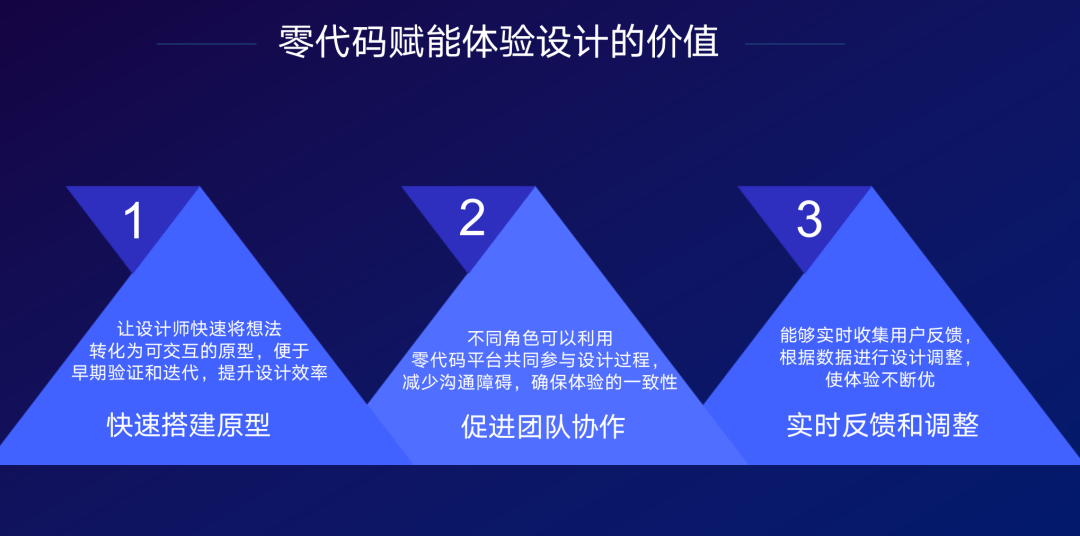 零代码赋能体验设计的价值

1

让设计师快速将想法转化为可交互的原型，便于早期验证和迭代，提升设计效率

快速搭建原型

2

不同角色可以利用零代码平台共同参与设计过程，减少沟通障碍，确保体验的一致性

促进团队协作

3

能够实时收集用户反馈，根据数据进行设计调整，使体验不断优

实时反馈和调整